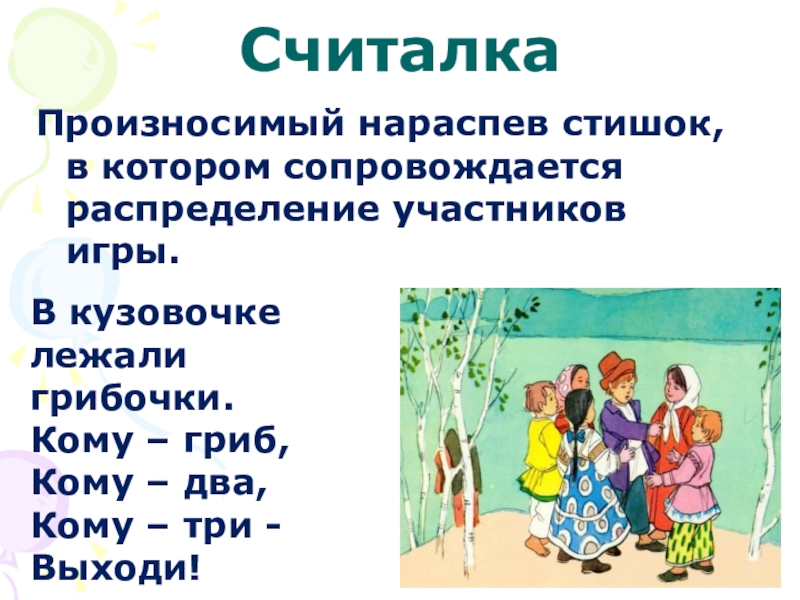 Считалка

Произносимый нараспев стишок, в котором сопровождается распределение участников игры.

В кузовочке
лежали
грибочки.
Кому – гриб,
Кому – два,
Кому – три -
Выходи!